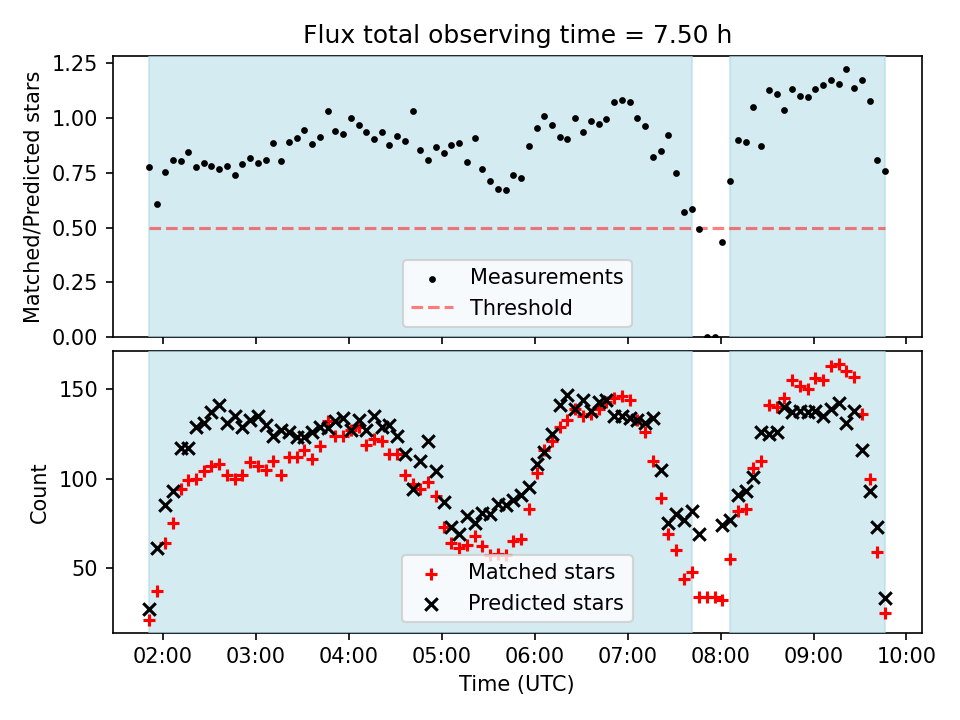 Flux total observing time = 7.50 h

Matched/Predicted stars

1.25
1.00
0.75
0.50
0.25
0.00

Measurements
Threshold

Count

150
100
50

Matched stars
Predicted stars

02:00 03:00 04:00 05:00 06:00 07:00 08:00 09:00 10:00

Time (UTC)